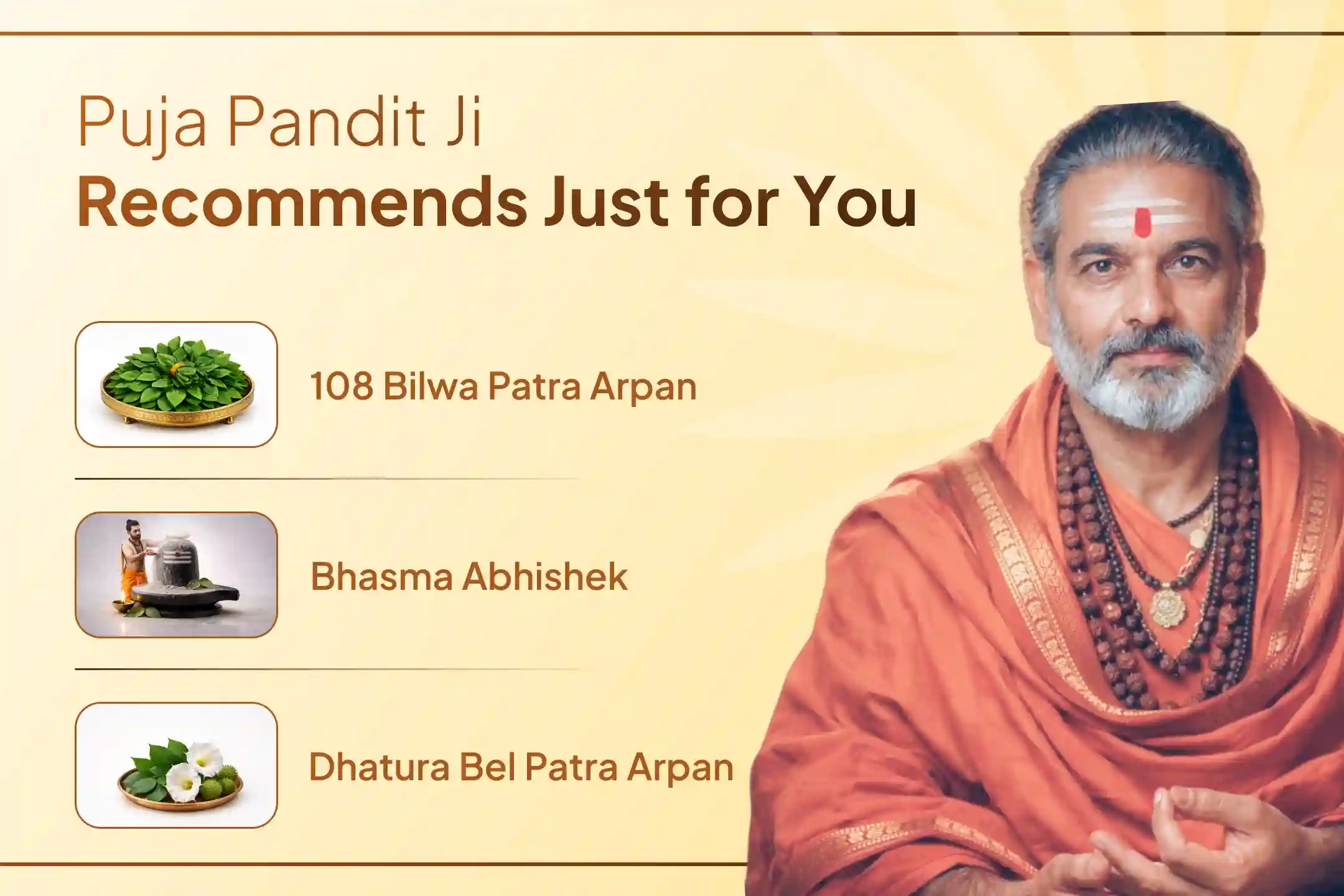 Puja Pandit Ji
Recommends Just for You

108 Bilwa Patra Arpan

Bhasma Abhishek

Dhatura Bel Patra Arpan